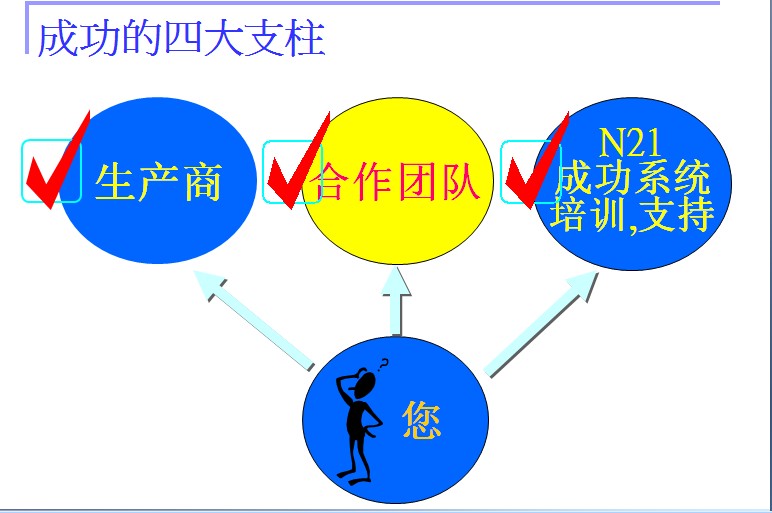 成功的四大支柱

生产商

合作团队

N21
成功系统
培训,支持

?

您